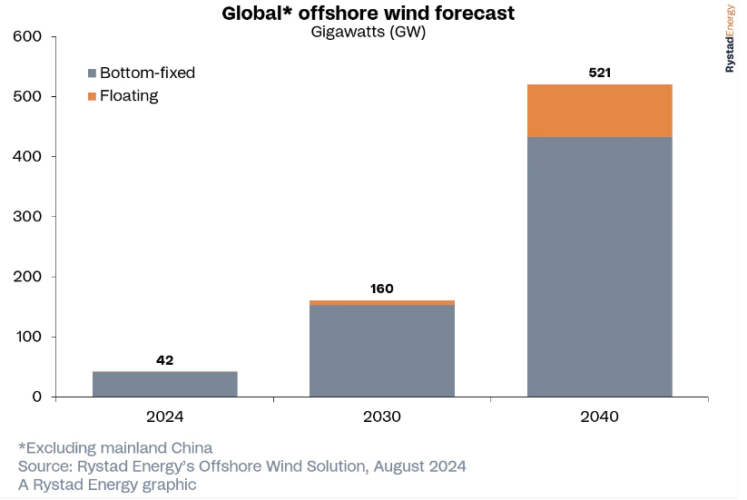 Global* offshore wind forecast
Gigawatts (GW)

RystadEnergy

600
500
400
300
200
100
0

Bottom-fixed
Floating

42
160
521

2024
2030
2040

*Excluding mainland China
Source: Rystad Energy's Offshore Wind Solution, August 2024
A Rystad Energy graphic